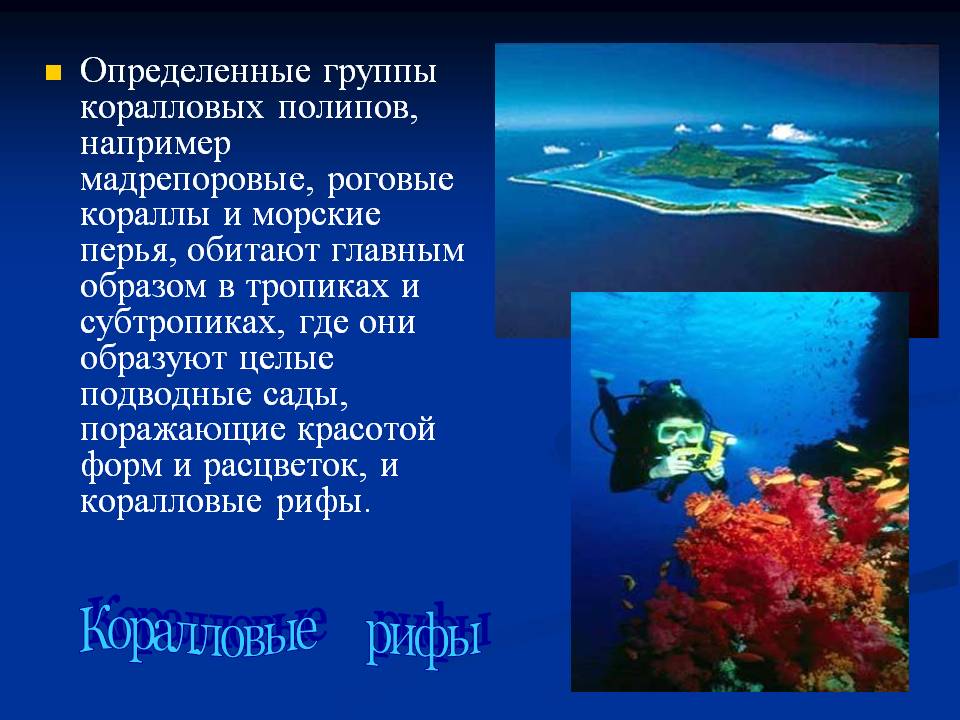 Определенные группы коралловых полипов, например мадрепоровые, роговые кораллы и морские перья, обитают главным образом в тропиках и субтропиках, где они образуют целые подводные сады, поражающие красотой форм и расцветок, и коралловые рифы.

Коралловые рифы